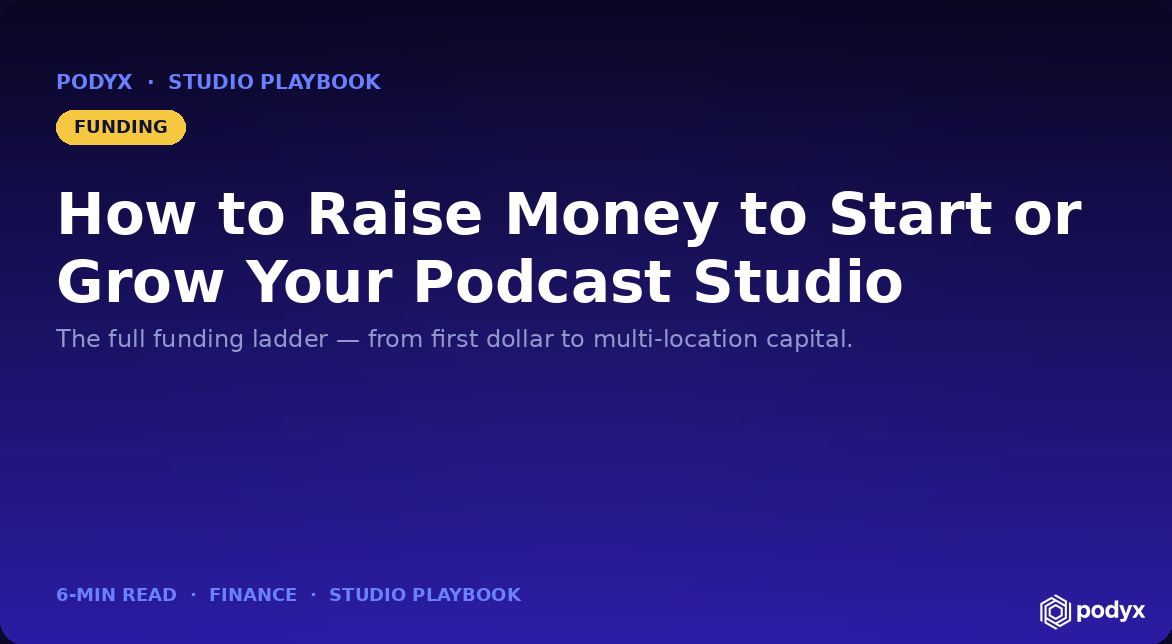 PODYX · STUDIO PLAYBOOK

FUNDING

How to Raise Money to Start or Grow Your Podcast Studio

The full funding ladder — from first dollar to multi-location capital.

6-MIN READ · FINANCE · STUDIO PLAYBOOK

podyx